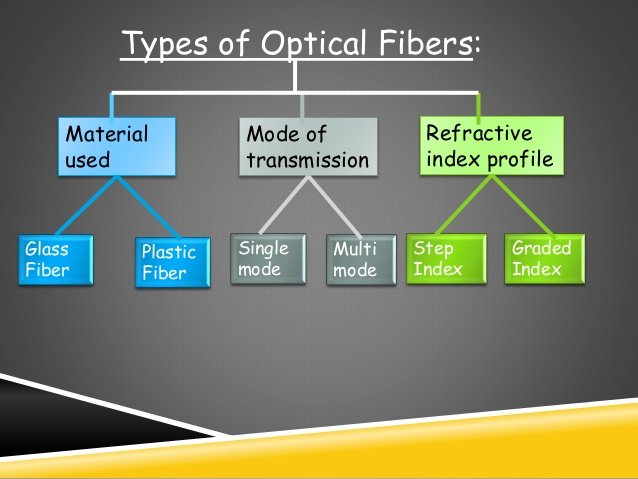 Types of Optical Fibers:

Material used

Mode of transmission

Refractive index profile

Glass Fiber

Plastic Fiber

Single mode

Multi mode

Step Index

Graded Index